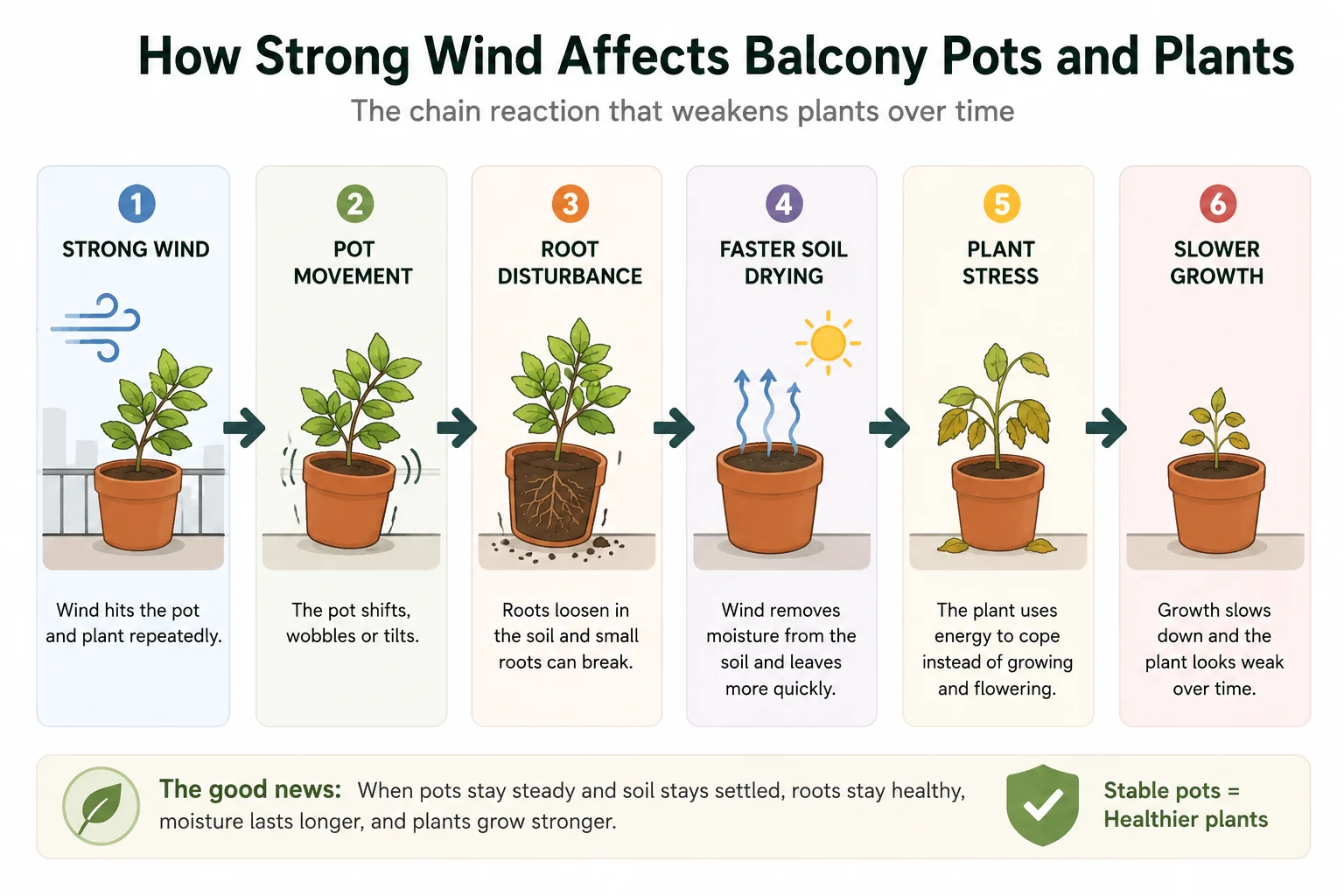 How Strong Wind Affects Balcony Pots and Plants

The chain reaction that weakens plants over time

1
STRONG WIND

Wind hits the pot and plant repeatedly.

2
POT MOVEMENT

The pot shifts, wobbles or tilts.

3
ROOT DISTURBANCE

Roots loosen in the soil and small roots can break.

4
FASTER SOIL DRYING

Wind removes moisture from the soil and leaves more quickly.

5
PLANT STRESS

The plant uses energy to cope instead of growing and flowering.

6
SLOWER GROWTH

Growth slows down and the plant looks weak over time.

The good news: When pots stay steady and soil stays settled, roots stay healthy, moisture lasts longer, and plants grow stronger.

Stable pots = Healthier plants